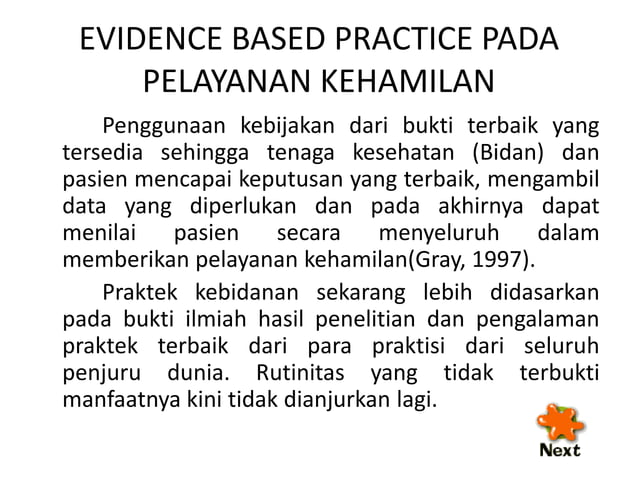 EVIDENCE BASED PRACTICE PADA PELAYANAN KEHAMILAN

Penggunaan kebijakan dari bukti terbaik yang tersedia sehingga tenaga kesehatan (Bidan) dan pasien mencapai keputusan yang terbaik, mengambil data yang diperlukan dan pada akhirnya dapat menilai pasien secara menyeluruh dalam memberikan pelayanan kehamilan(Gray, 1997).

Praktek kebidanan sekarang lebih didasarkan pada bukti ilmiah hasil penelitian dan pengalaman praktek terbaik dari para praktisi dari seluruh penjuru dunia. Rutinitas yang tidak terbukti manfaatnya kini tidak dianjurkan lagi.

Next